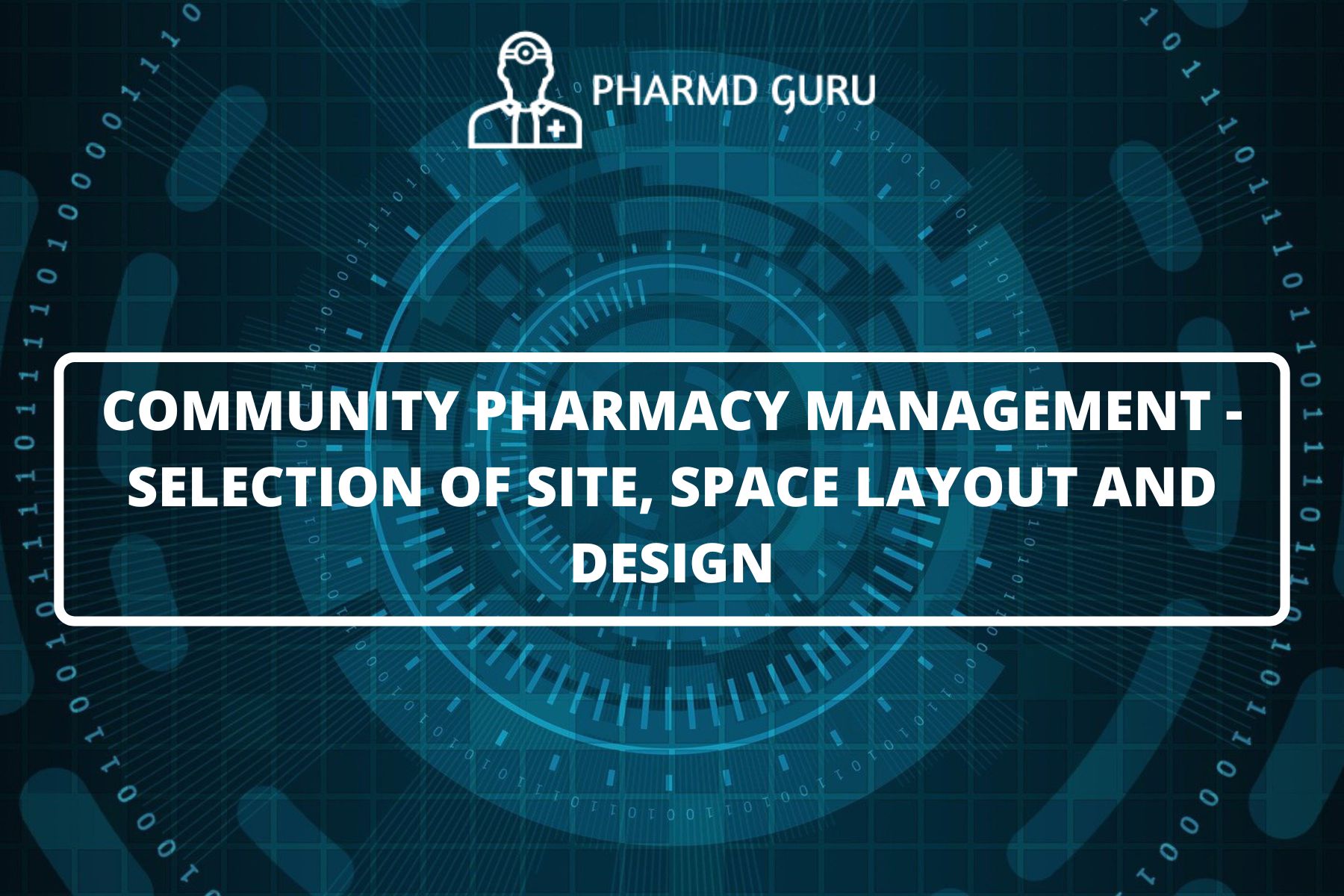 PHARMD GURU

COMMUNITY PHARMACY MANAGEMENT - SELECTION OF SITE, SPACE LAYOUT AND DESIGN